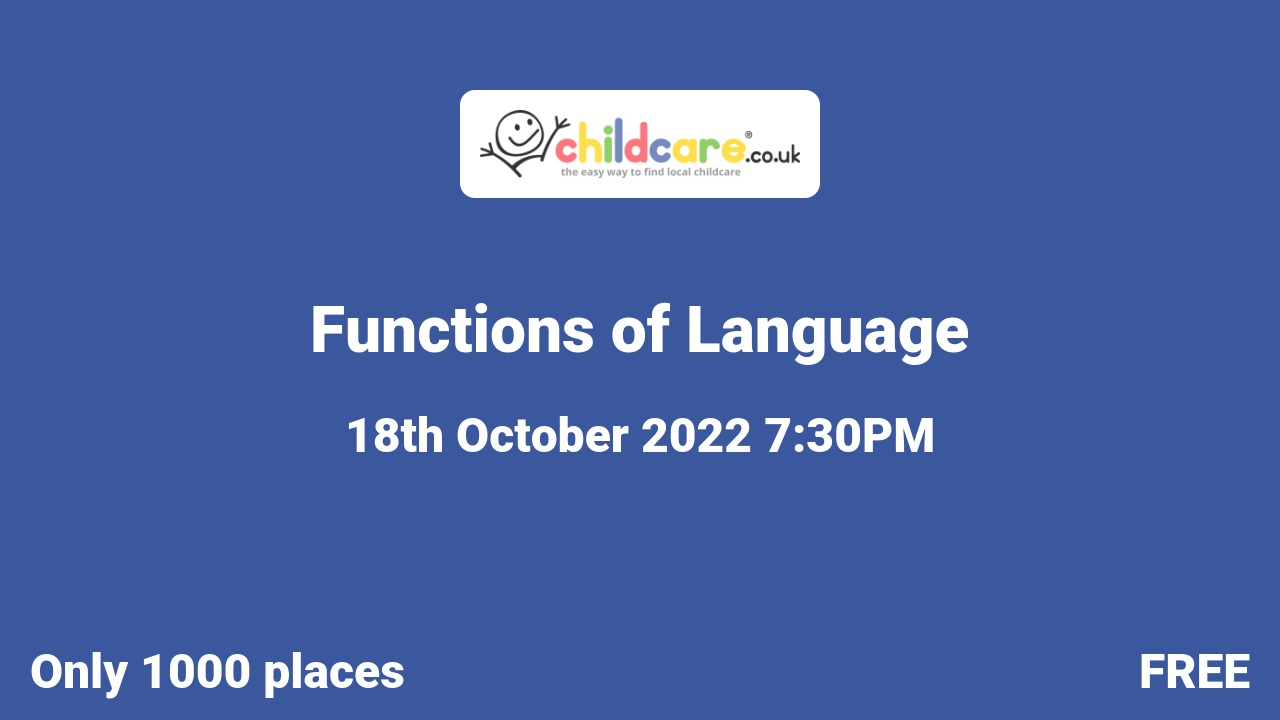 childcare®.co.uk
the easy way to find local childcare

Functions of Language

18th October 2022 7:30PM

Only 1000 places

FREE